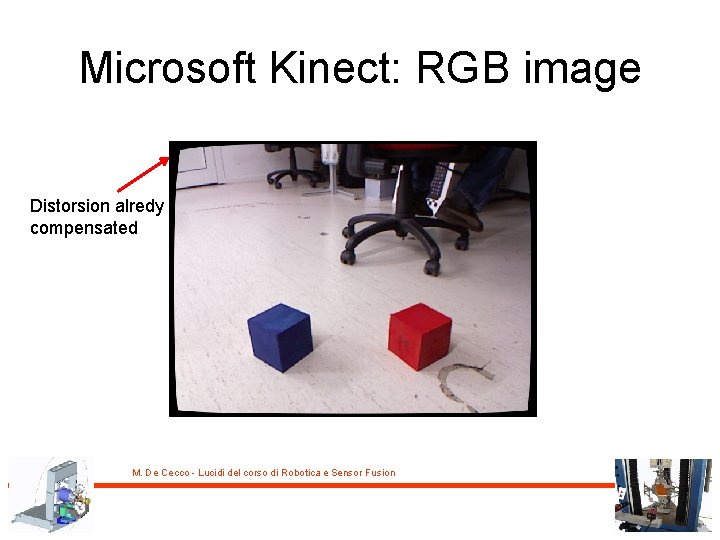 Microsoft Kinect: RGB image

Distorsion alredy compensated

M. De Cecco - Lucidi del corso di Robotica e Sensor Fusion